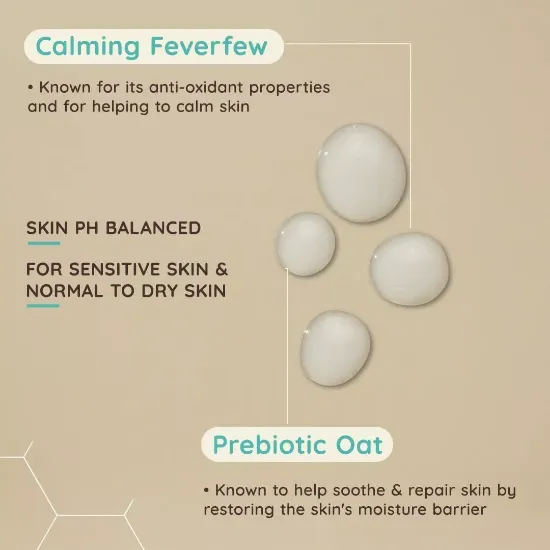 Calming Feverfew

• Known for its anti-oxidant properties and for helping to calm skin

SKIN PH BALANCED

FOR SENSITIVE SKIN & NORMAL TO DRY SKIN

Prebiotic Oat

• Known to help soothe & repair skin by restoring the skin's moisture barrier